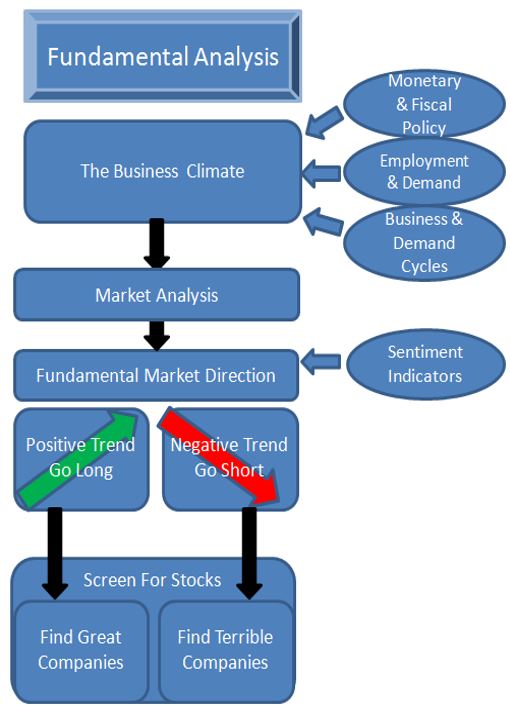 Fundamental Analysis

Monetary & Fiscal Policy

The Business Climate

Employment & Demand

Business & Demand Cycles

Market Analysis

Fundamental Market Direction

Sentiment Indicators

Positive Trend Go Long

Negative Trend Go Short

Screen For Stocks

Find Great Companies

Find Terrible Companies